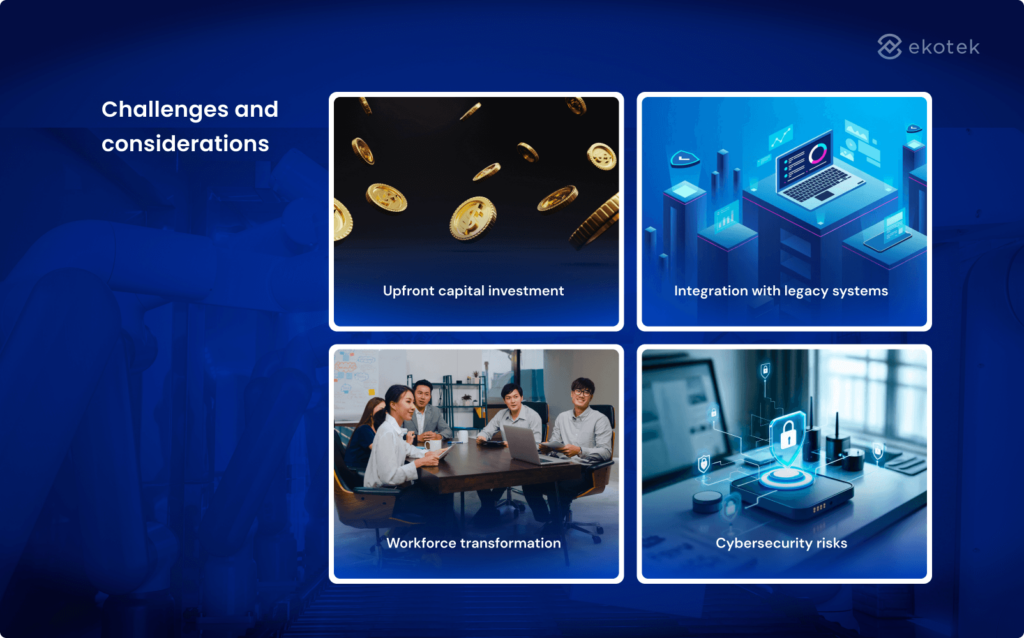 ekotek

Challenges and considerations

Upfront capital investment

Integration with legacy systems

Workforce transformation

Cybersecurity risks